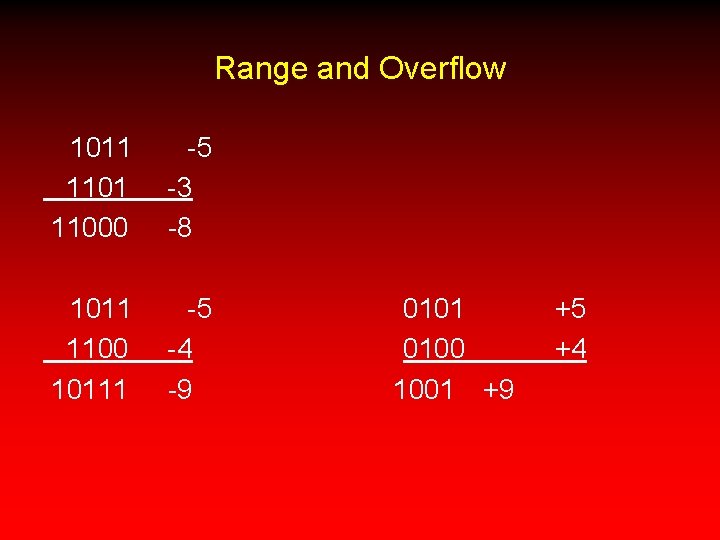 Range and Overflow

1011 -5
1101 -3
11000 -8

1011 -5
1100 -4
10111 -9

0101 +5
0100 +4
1001 +9